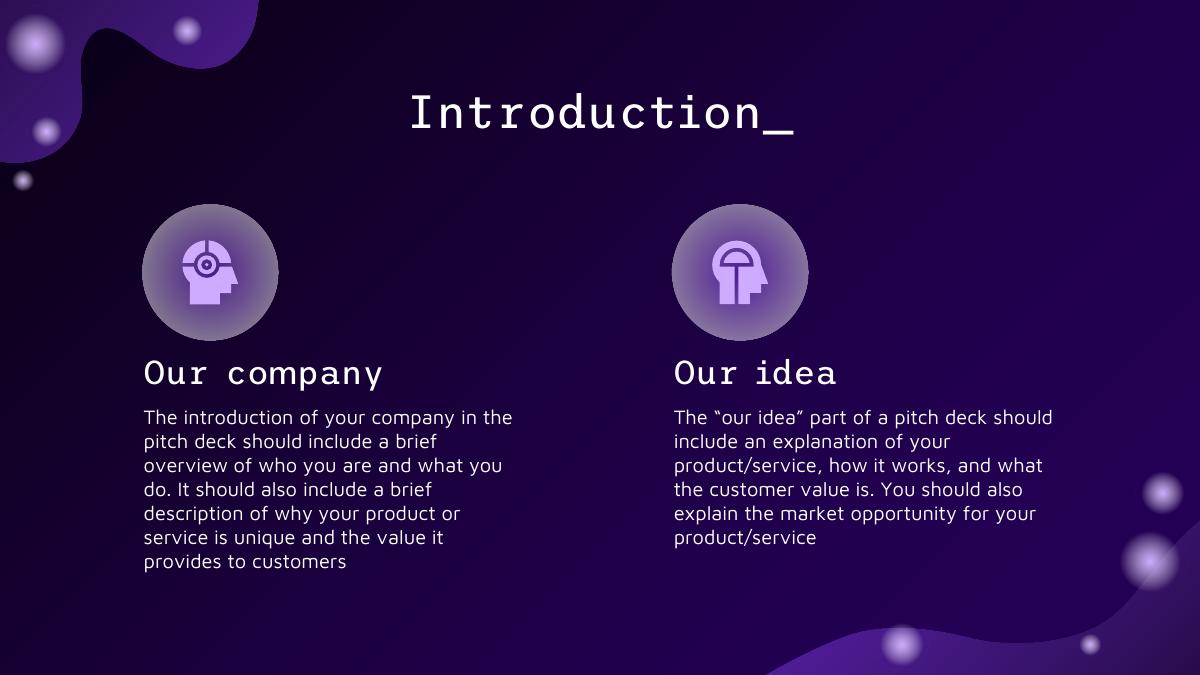 Introduction_

Our company

The introduction of your company in the pitch deck should include a brief overview of who you are and what you do. It should also include a brief description of why your product or service is unique and the value it provides to customers

Our idea

The “our idea” part of a pitch deck should include an explanation of your product/service, how it works, and what the customer value is. You should also explain the market opportunity for your product/service